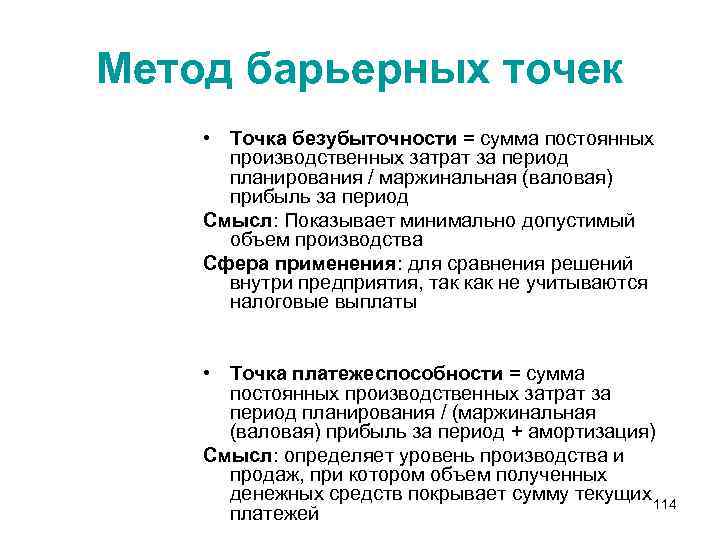 Метод барьерных точек

• Точка безубыточности = сумма постоянных производственных затрат за период планирования / маржинальная (валовая) прибыль за период

Смысл: Показывает минимально допустимый объем производства

Сфера применения: для сравнения решений внутри предприятия, так как не учитываются налоговые выплаты

• Точка платежеспособности = сумма постоянных производственных затрат за период планирования / (маржинальная (валовая) прибыль за период + амортизация)

Смысл: определяет уровень производства и продаж, при котором объем полученных денежных средств покрывает сумму текущих платежей

114